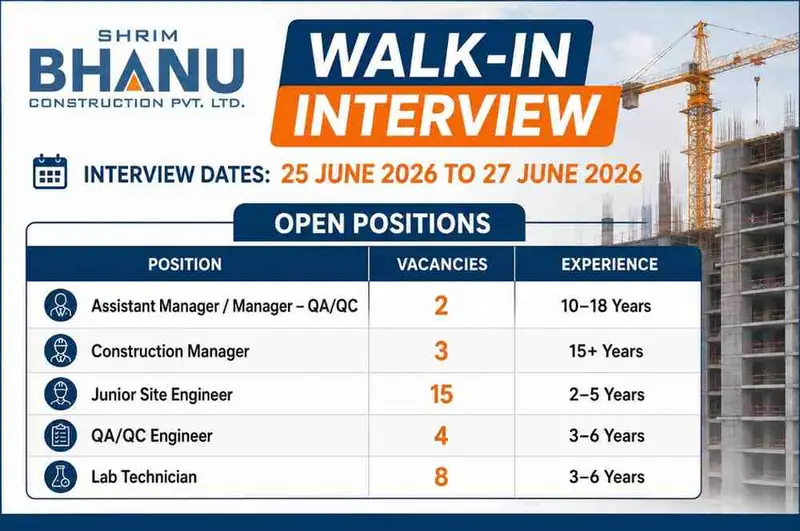 SHRIM
BHANU
CONSTRUCTION PVT. LTD.

WALK-IN
INTERVIEW

INTERVIEW DATES: 25 JUNE 2026 TO 27 JUNE 2026

OPEN POSITIONS

| POSITION | VACANCIES | EXPERIENCE |
|---|---|---|
| Assistant Manager / Manager – QA/QC | 2 | 10–18 Years |
| Construction Manager | 3 | 15+ Years |
| Junior Site Engineer | 15 | 2–5 Years |
| QA/QC Engineer | 4 | 3–6 Years |
| Lab Technician | 8 | 3–6 Years |